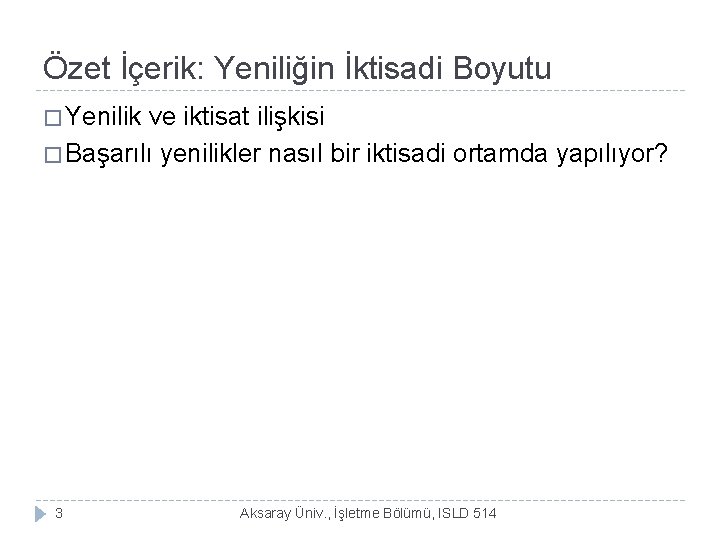 Özet İçerik: Yeniliğin İktisadi Boyutu

□ Yenilik ve iktisat ilişkisi
□ Başarılı yenilikler nasıl bir iktisadi ortamda yapılıyor?

3

Aksaray Üniv., İşletme Bölümü, ISLD 514